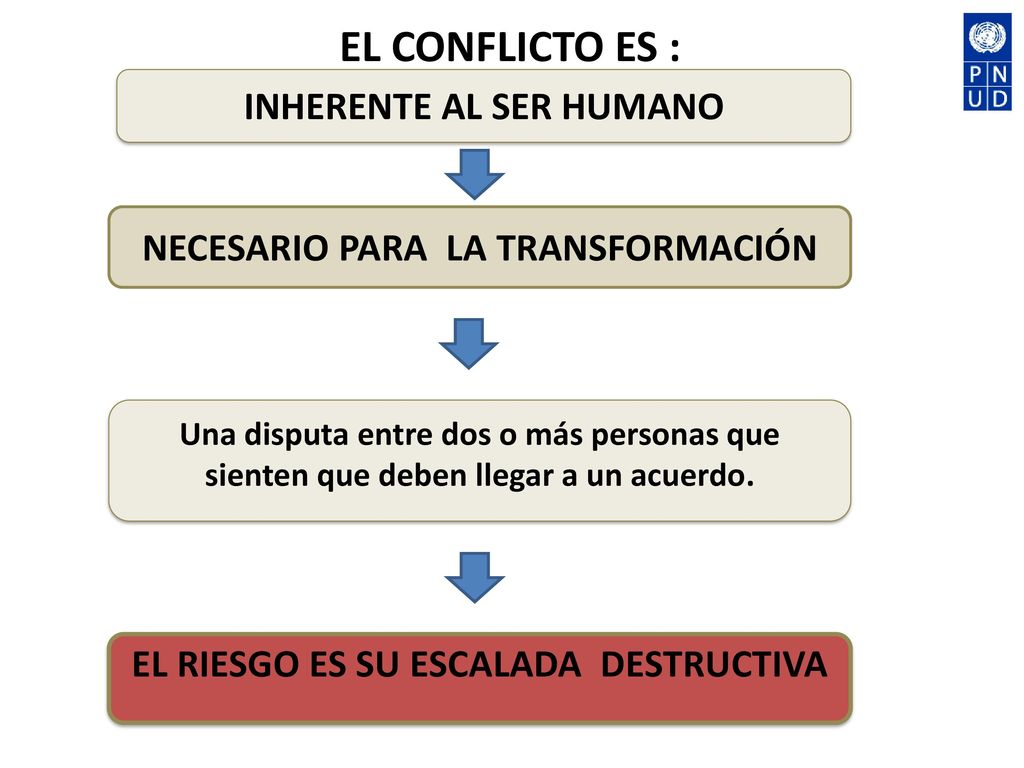 EL CONFLICTO ES :

P N
U D

INHERENTE AL SER HUMANO

NECESARIO PARA LA TRANSFORMACIÓN

Una disputa entre dos o más personas que sienten que deben llegar a un acuerdo.

EL RIESGO ES SU ESCALADA DESTRUCTIVA